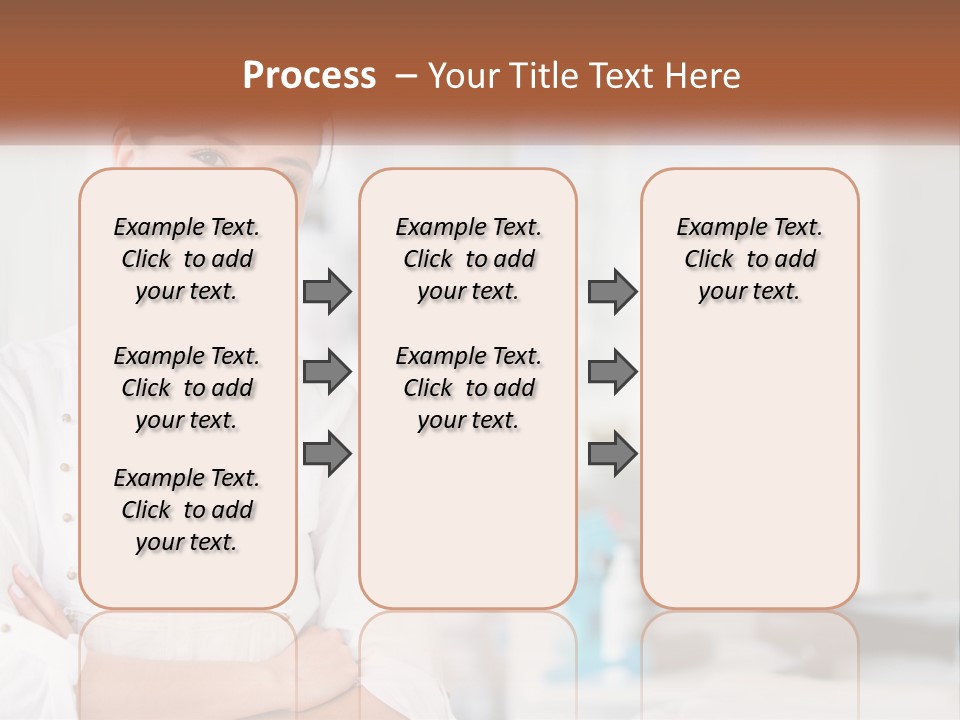 Process – Your Title Text Here

Example Text. Click to add your text.

Example Text. Click to add your text.

Example Text. Click to add your text.

Example Text. Click to add your text.

Example Text. Click to add your text.

Example Text. Click to add your text.